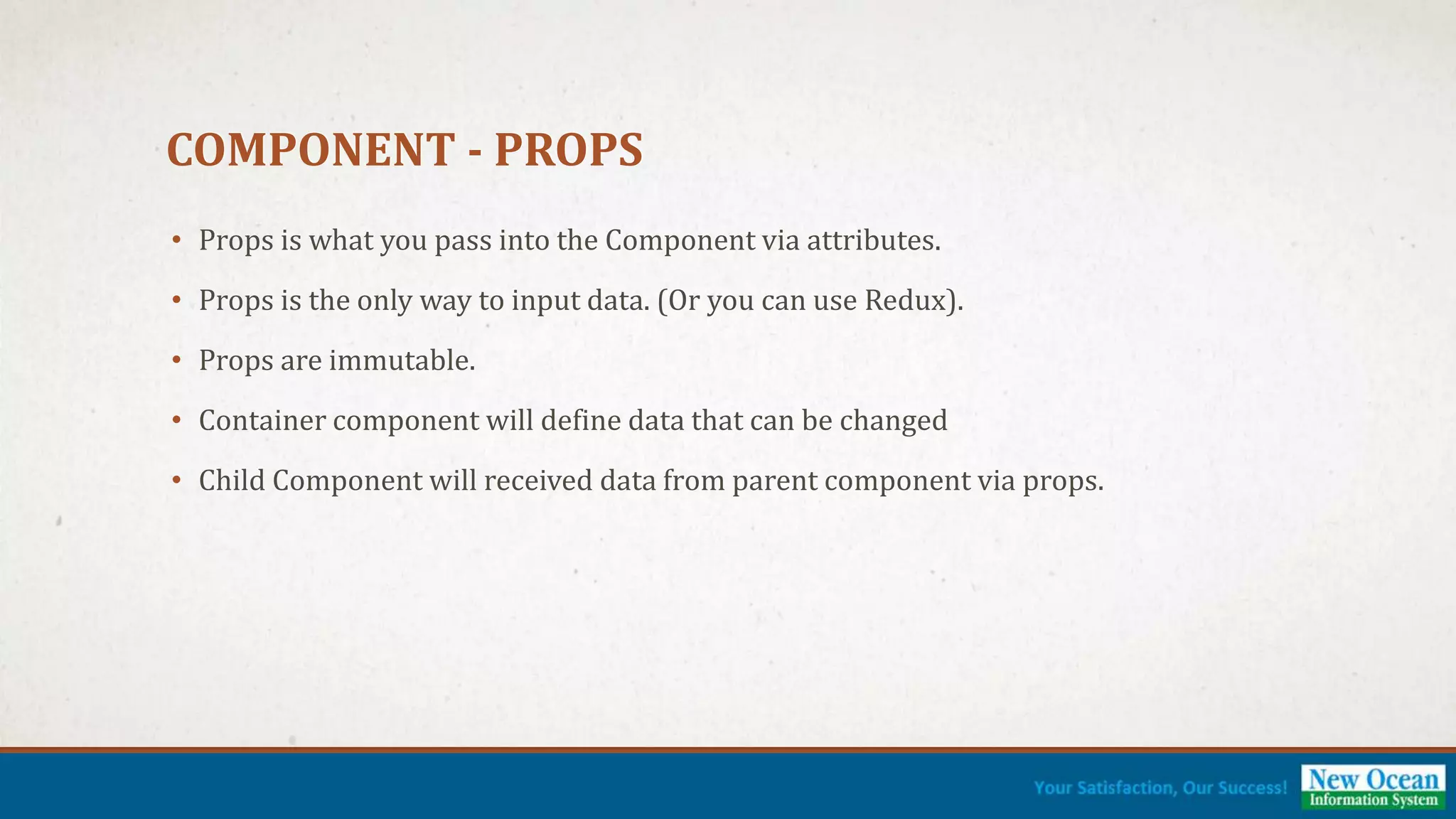 COMPONENT - PROPS

• Props is what you pass into the Component via attributes.

• Props is the only way to input data. (Or you can use Redux).

• Props are immutable.

• Container component will define data that can be changed

• Child Component will received data from parent component via props.

Your Satisfaction, Our Success!

New Ocean
Information System